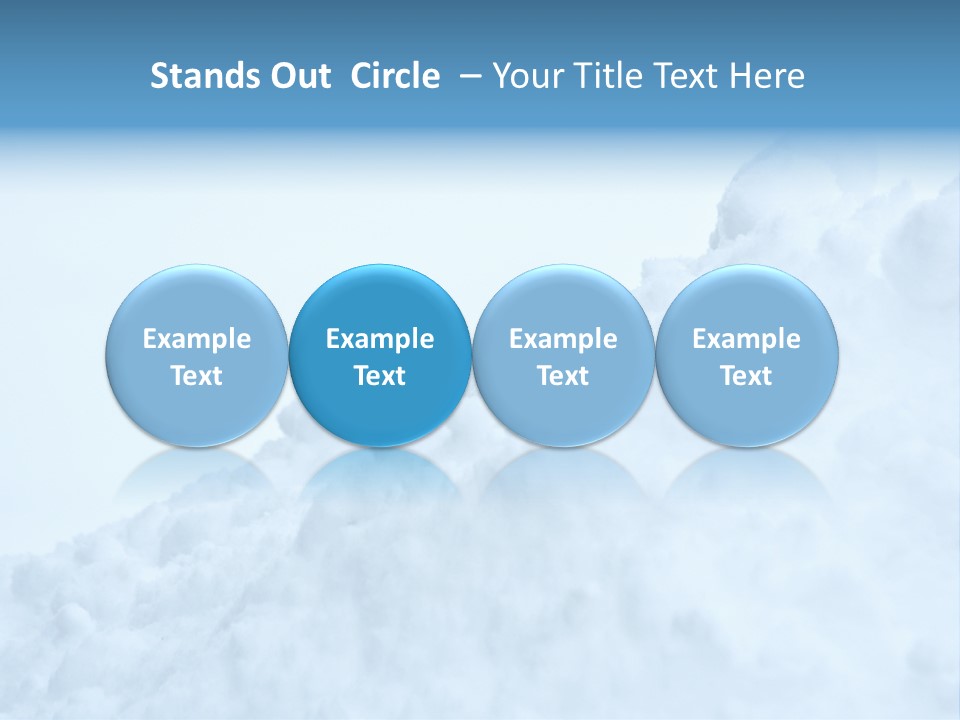 Stands Out Circle – Your Title Text Here

Example Text

Example Text

Example Text

Example Text